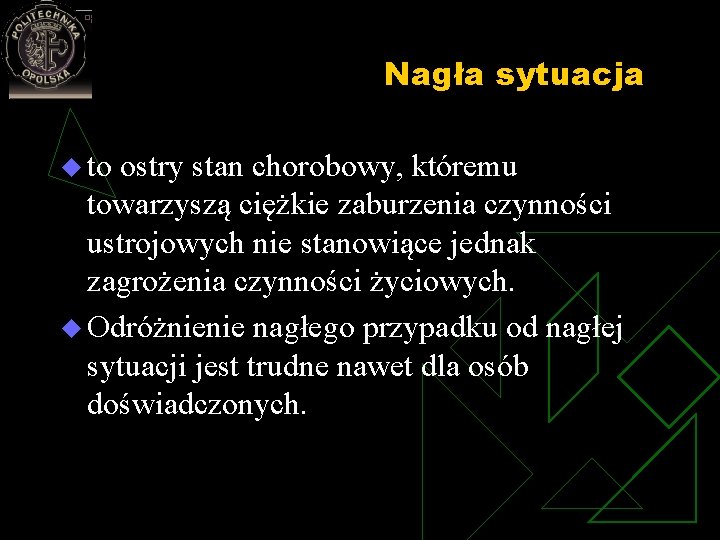 POLITECHNIKA OPOLSKA

Nagła sytuacja

to ostry stan chorobowy, któremu towarzyszą ciężkie zaburzenia czynności ustrojowych nie stanowiące jednak zagrożenia czynności życiowych.

Odróżnienie nagłego przypadku od nagłej sytuacji jest trudne nawet dla osób doświadczonych.